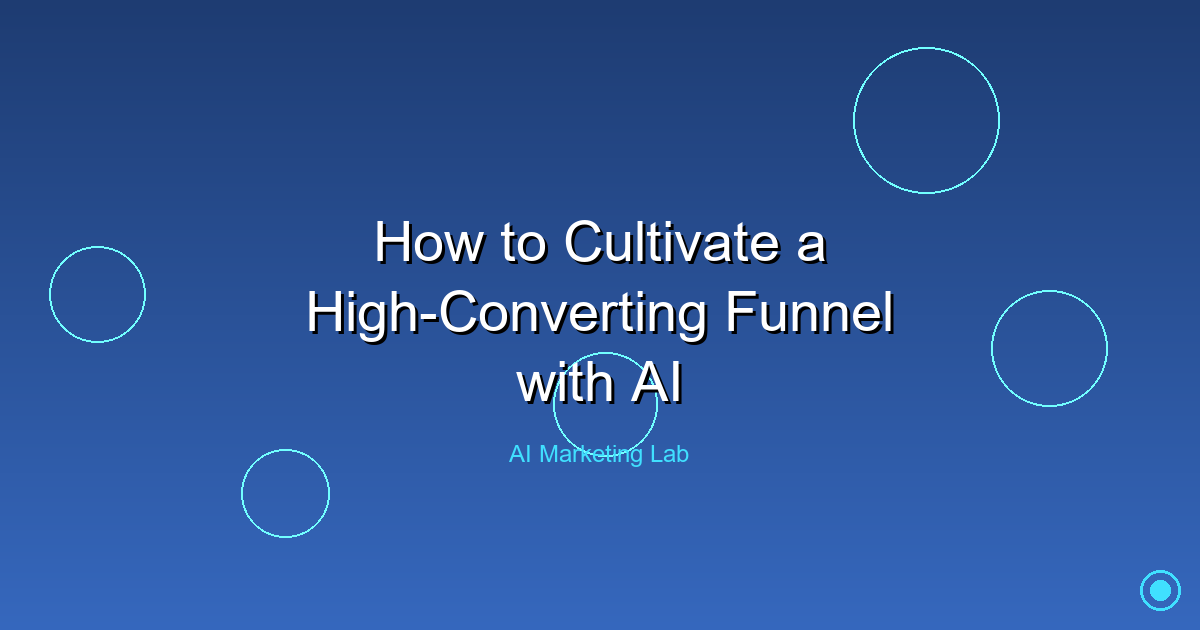 How to Cultivate a High-Converting Funnel with AI

AI Marketing Lab